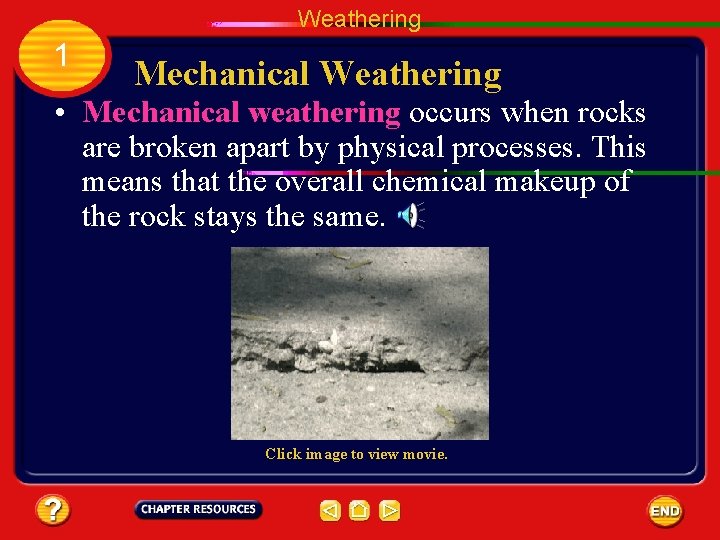 Weathering

1

Mechanical Weathering

• Mechanical weathering occurs when rocks are broken apart by physical processes. This means that the overall chemical makeup of the rock stays the same.

Click image to view movie.

?

CHAPTER RESOURCES

END